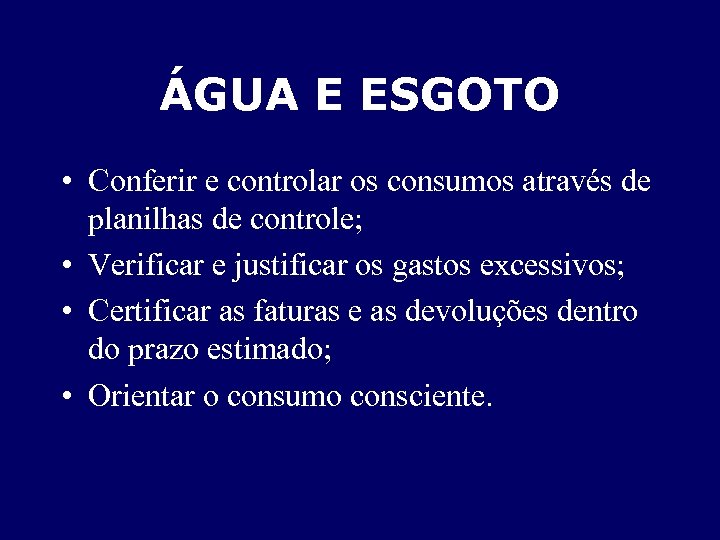 ÁGUA E ESGOTO

• Conferir e controlar os consumos através de planilhas de controle;
• Verificar e justificar os gastos excessivos;
• Certificar as faturas e as devoluções dentro do prazo estimado;
• Orientar o consumo consciente.